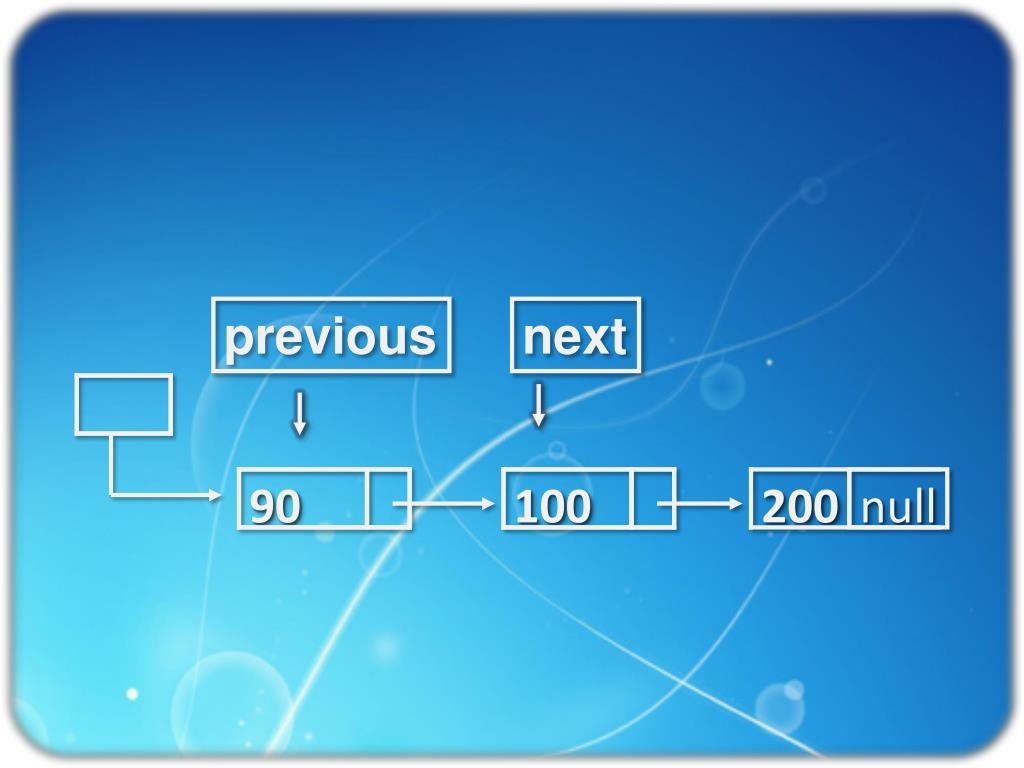 previous
next
90
100
200 null